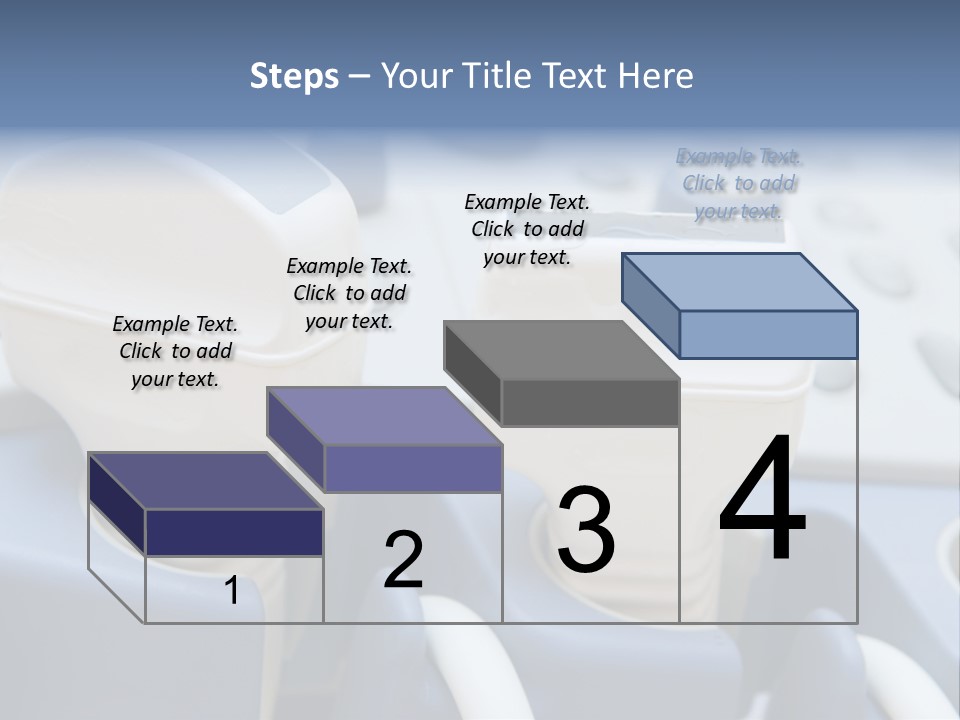 Steps – Your Title Text Here

Example Text. Click to add your text.

Example Text. Click to add your text.

Example Text. Click to add your text.

Example Text. Click to add your text.

1

2

3

4